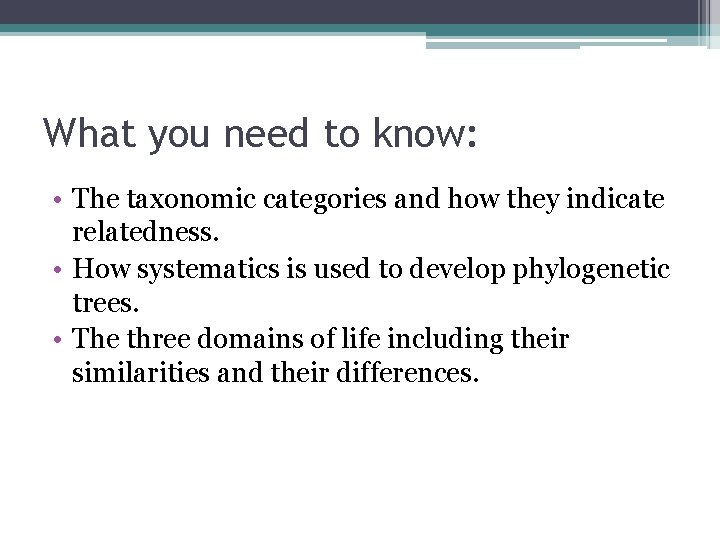 What you need to know:

• The taxonomic categories and how they indicate relatedness.
• How systematics is used to develop phylogenetic trees.
• The three domains of life including their similarities and their differences.